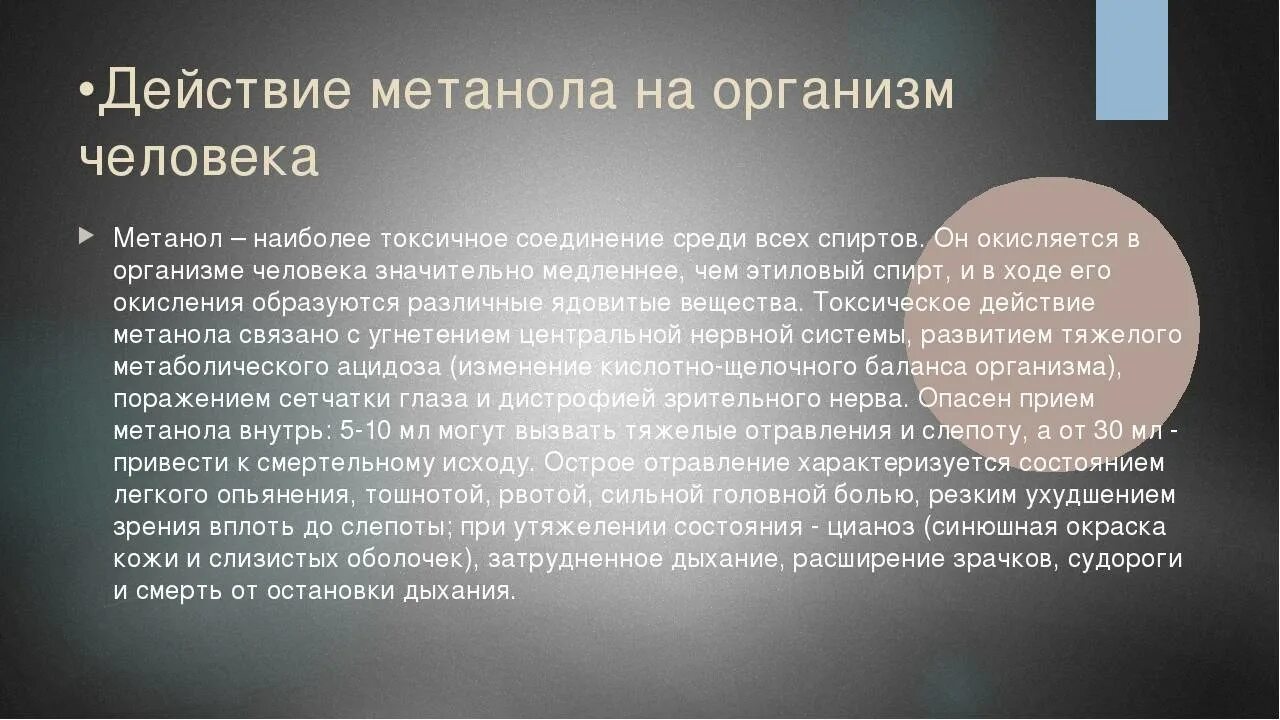 •Действие метанола на организм человека

Метанол – наиболее токсичное соединение среди всех спиртов. Он окисляется в организме человека значительно медленнее, чем этиловый спирт, и в ходе его окисления образуются различные ядовитые вещества. Токсическое действие метанола связано с угнетением центральной нервной системы, развитием тяжелого метаболического ацидоза (изменение кислотно-щелочного баланса организма), поражением сетчатки глаза и дистрофией зрительного нерва. Опасен прием метанола внутрь: 5-10 мл могут вызвать тяжелые отравления и слепоту, а от 30 мл - привести к смертельному исходу. Острое отравление характеризуется состоянием легкого опьянения, тошнотой, рвотой, сильной головной болью, резким ухудшением зрения вплоть до слепоты; при утяжелении состояния - цианоз (синюшная окраска кожи и слизистых оболочек), затрудненное дыхание, расширение зрачков, судороги и смерть от остановки дыхания.